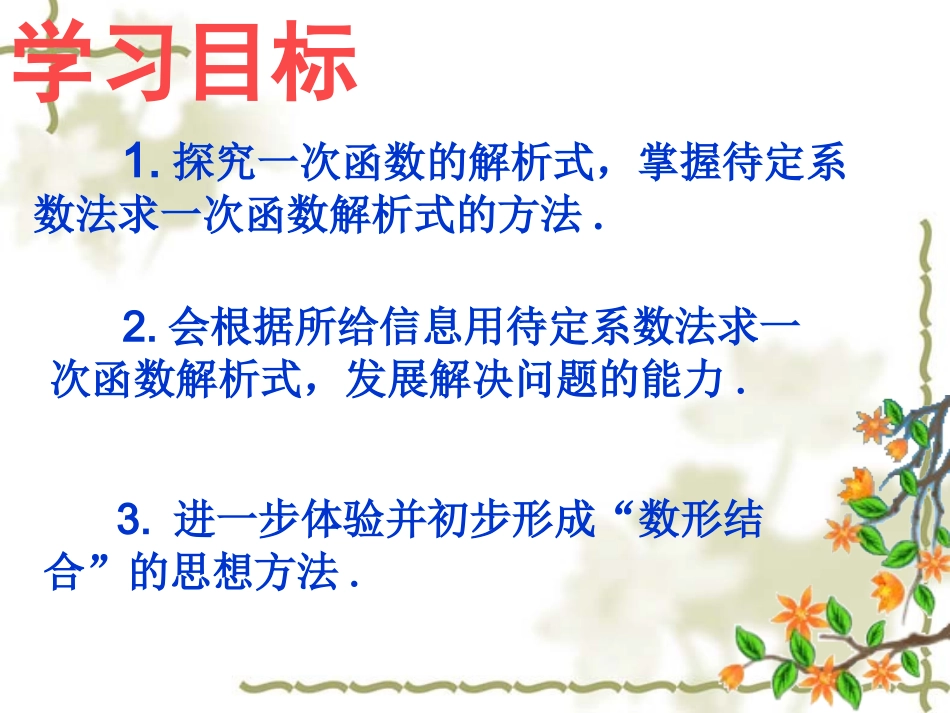 学习目标

1. 探究一次函数的解析式，掌握待定系数法求一次函数解析式的方法 .

2. 会根据所给信息用待定系数法求一次函数解析式，发展解决问题的能力 .

3. 进一步体验并初步形成“数形结合”的思想方法 .